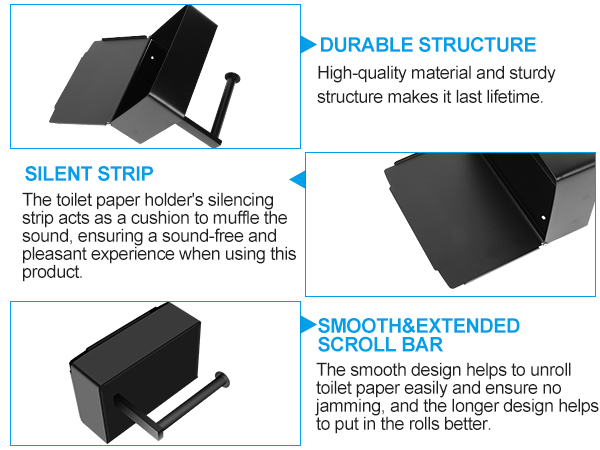 DURABLE STRUCTURE

High-quality material and sturdy structure makes it last lifetime.

SILENT STRIP

The toilet paper holder's silencing strip acts as a cushion to muffle the sound, ensuring a sound-free and pleasant experience when using this product.

SMOOTH&EXTENDED
SCROLL BAR

The smooth design helps to unroll toilet paper easily and ensure no jamming, and the longer design helps to put in the rolls better.